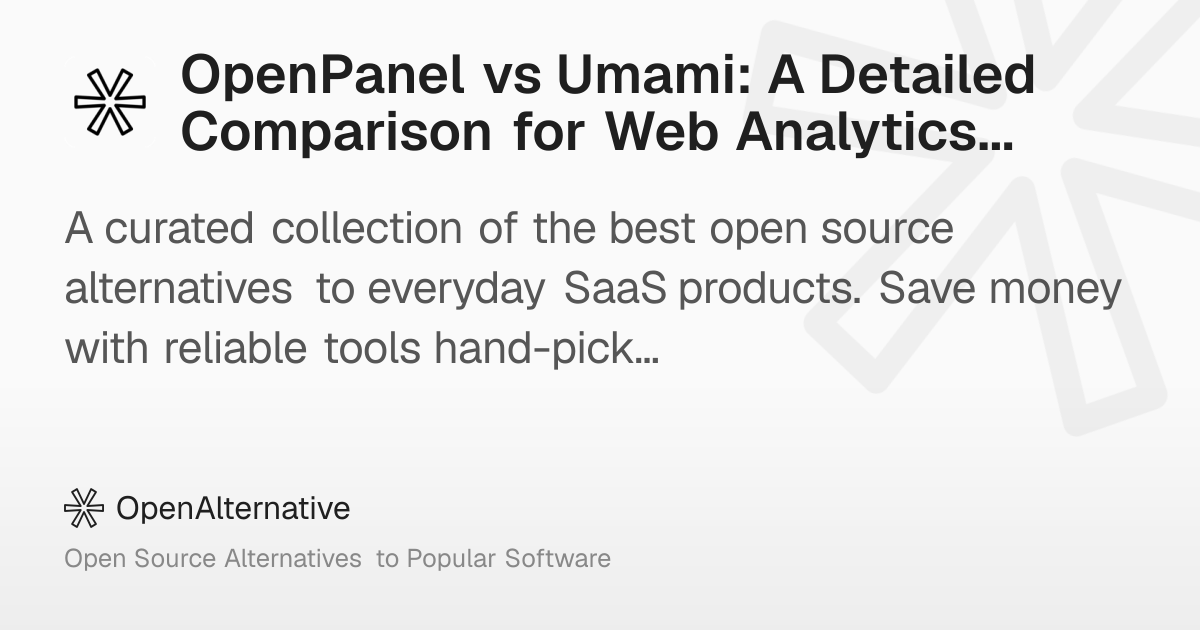 OpenPanel vs Umami: A Detailed Comparison for Web Analytics…

A curated collection of the best open source alternatives to everyday SaaS products. Save money with reliable tools hand-pick…

OpenAlternative

Open Source Alternatives to Popular Software